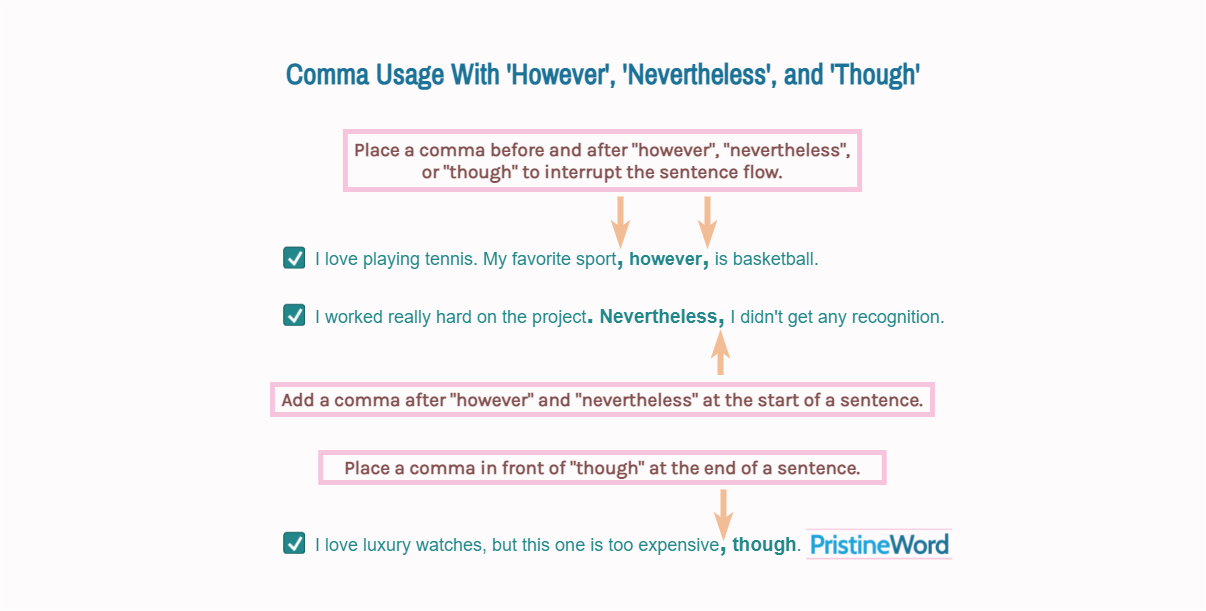 Comma Usage With 'However', 'Nevertheless', and 'Though'

Place a comma before and after "however", "nevertheless", or "though" to interrupt the sentence flow.

I love playing tennis. My favorite sport, however, is basketball.

I worked really hard on the project. Nevertheless, I didn't get any recognition.

Add a comma after "however" and "nevertheless" at the start of a sentence.

Place a comma in front of "though" at the end of a sentence.

I love luxury watches, but this one is too expensive, though.

PristineWord